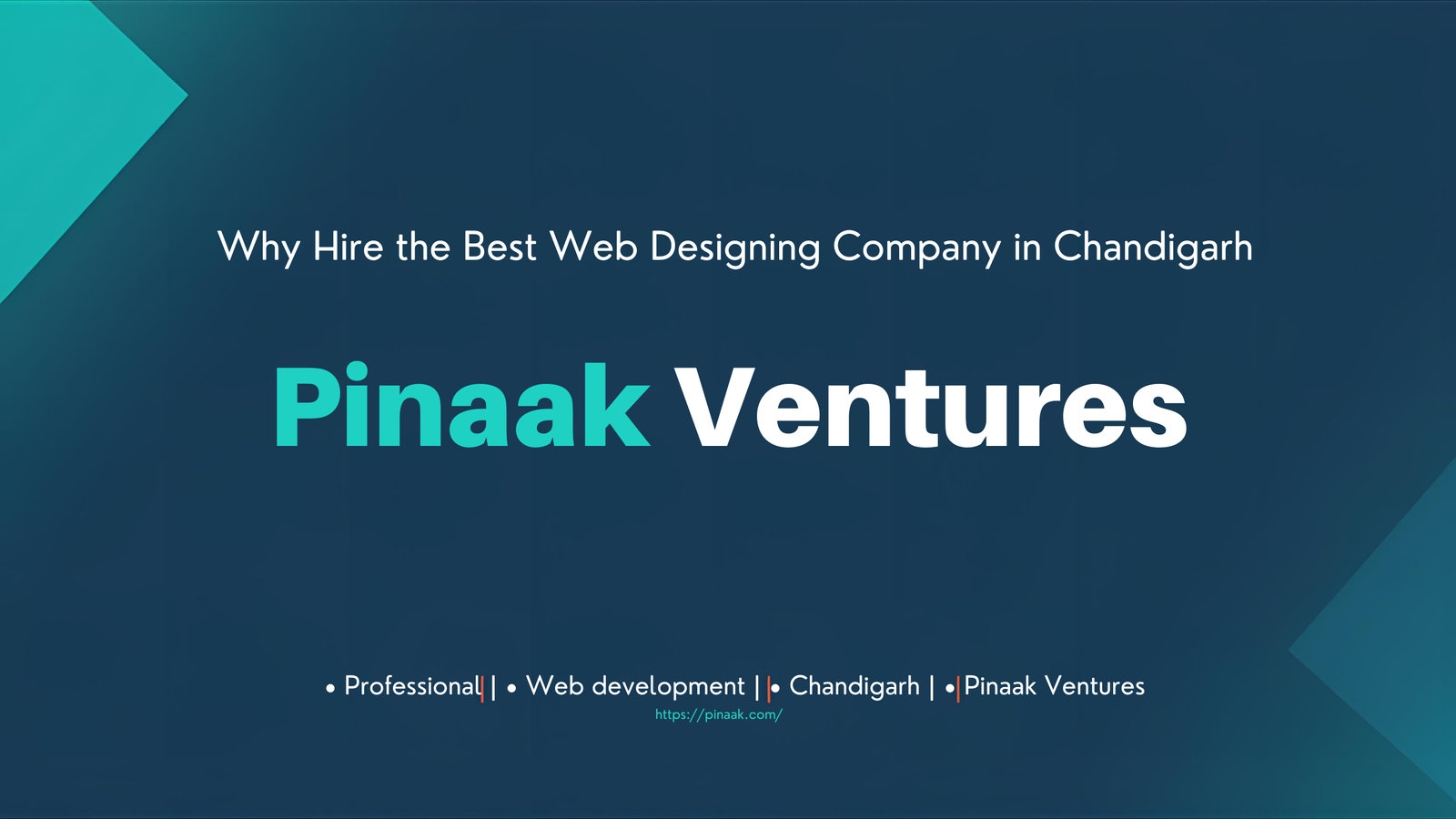 Why Hire the Best Web Designing Company in Chandigarh

Pinaak Ventures

• Professional | • Web development | • Chandigarh | • Pinaak Ventures
https://pinaak.com/